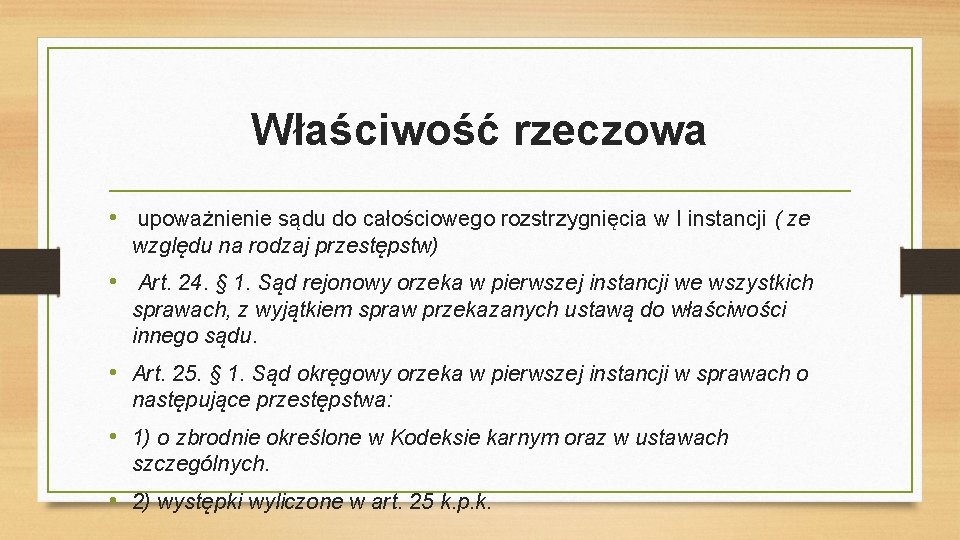 Właściwość rzeczowa

• upoważnienie sądu do całościowego rozstrzygnięcia w I instancji ( ze względu na rodzaj przestępstw)

• Art. 24. § 1. Sąd rejonowy orzeka w pierwszej instancji we wszystkich sprawach, z wyjątkiem spraw przekazanych ustawą do właściwości innego sądu.

• Art. 25. § 1. Sąd okręgowy orzeka w pierwszej instancji w sprawach o następujące przestępstwa:

• 1) o zbrodnie określone w Kodeksie karnym oraz w ustawach szczególnych.

• 2) występki wyliczone w art. 25 k.p.k.